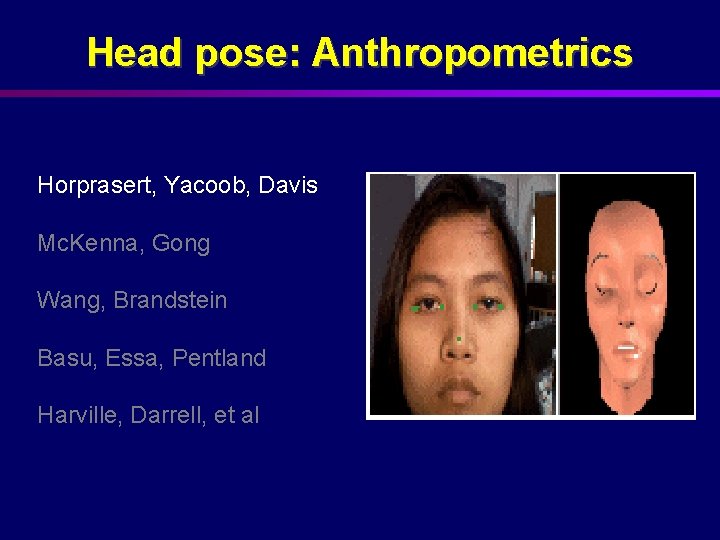 Head pose: Anthropometrics

Horprasert, Yacoob, Davis

McKenna, Gong

Wang, Brandstein

Basu, Essa, Pentland

Harville, Darrell, et al